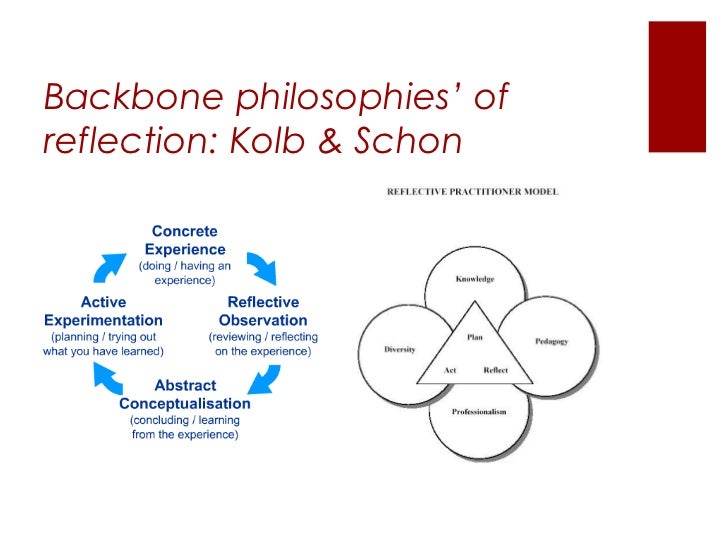 Backbone philosophies' of reflection: Kolb & Schon

Concrete Experience
(doing / having an experience)

Reflective Observation
(reviewing / reflecting on the experience)

Abstract Conceptualisation
(concluding / learning from the experience)

Active Experimentation
(planning / trying out what you have learned)

REFLECTIVE PRACTITIONER MODEL

Knowledge

Diversity

Pedagogy

Professionalism

Plan

Act

Reflect